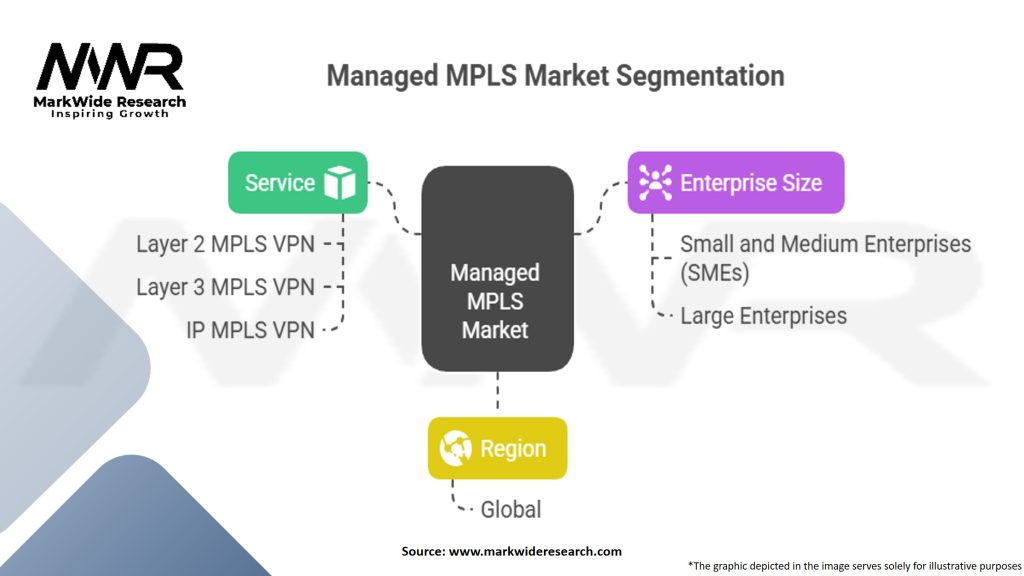 MWR
MarkWide Research
Inspiring Growth

Managed MPLS Market Segmentation

Service

Layer 2 MPLS VPN

Layer 3 MPLS VPN

IP MPLS VPN

Managed MPLS Market

Enterprise Size

Small and Medium Enterprises (SMEs)

Large Enterprises

Region

Global

Source: www.markwideresearch.com

*The graphic depicted in the image serves solely for illustrative purposes